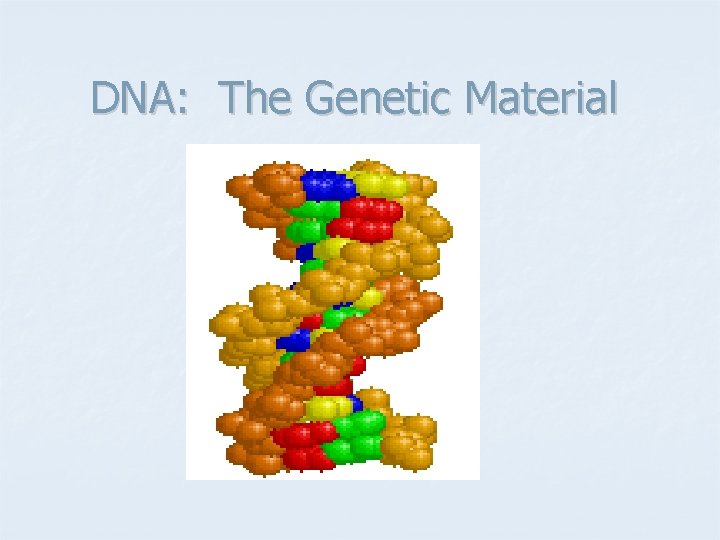 DNA:  The Genetic Material